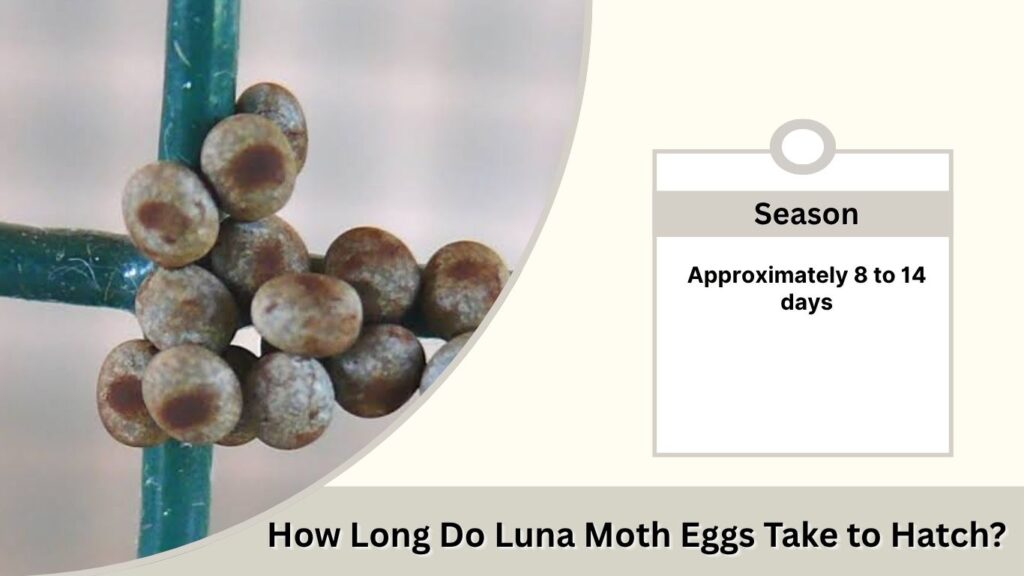 Season

Approximately 8 to 14 days

How Long Do Luna Moth Eggs Take to Hatch?